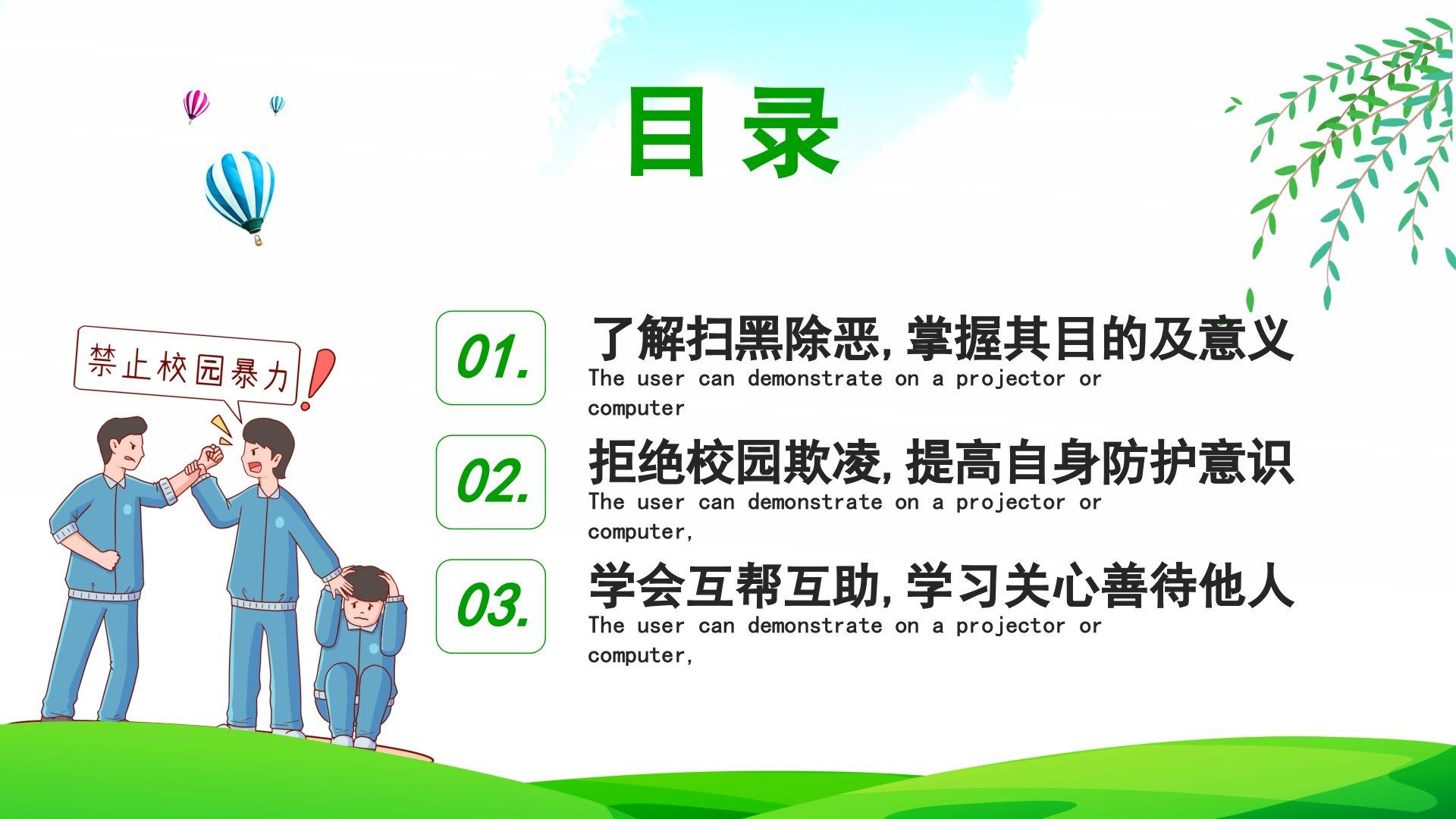 目录

禁止校园暴力

01.
了解扫黑除恶,掌握其目的及意义
The user can demonstrate on a projector or computer

02.
拒绝校园欺凌,提高自身防护意识
The user can demonstrate on a projector or computer,

03.
学会互帮互助,学习关心善待他人
The user can demonstrate on a projector or computer,